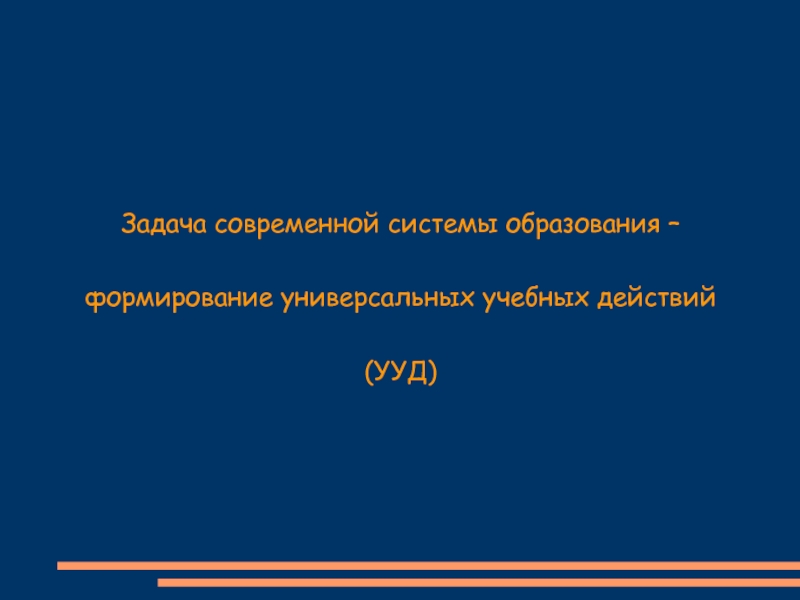 Задача современной системы образования –

формирование универсальных учебных действий

(УУД)